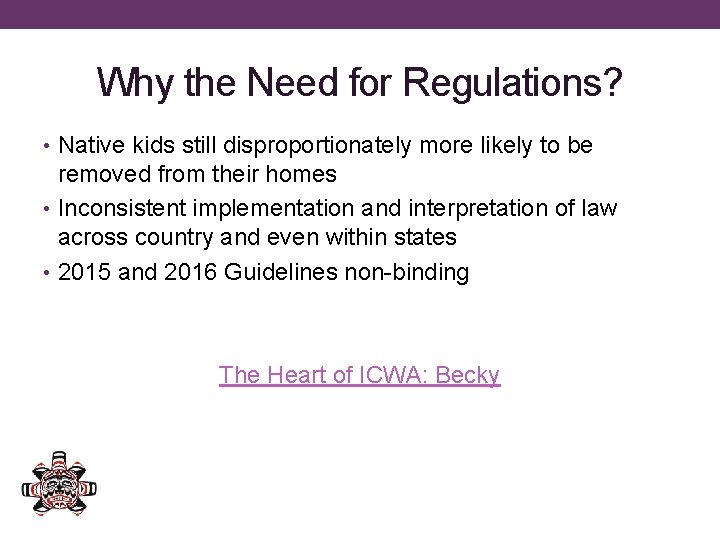 Why the Need for Regulations?

• Native kids still disproportionately more likely to be removed from their homes
• Inconsistent implementation and interpretation of law across country and even within states
• 2015 and 2016 Guidelines non-binding

The Heart of ICWA: Becky